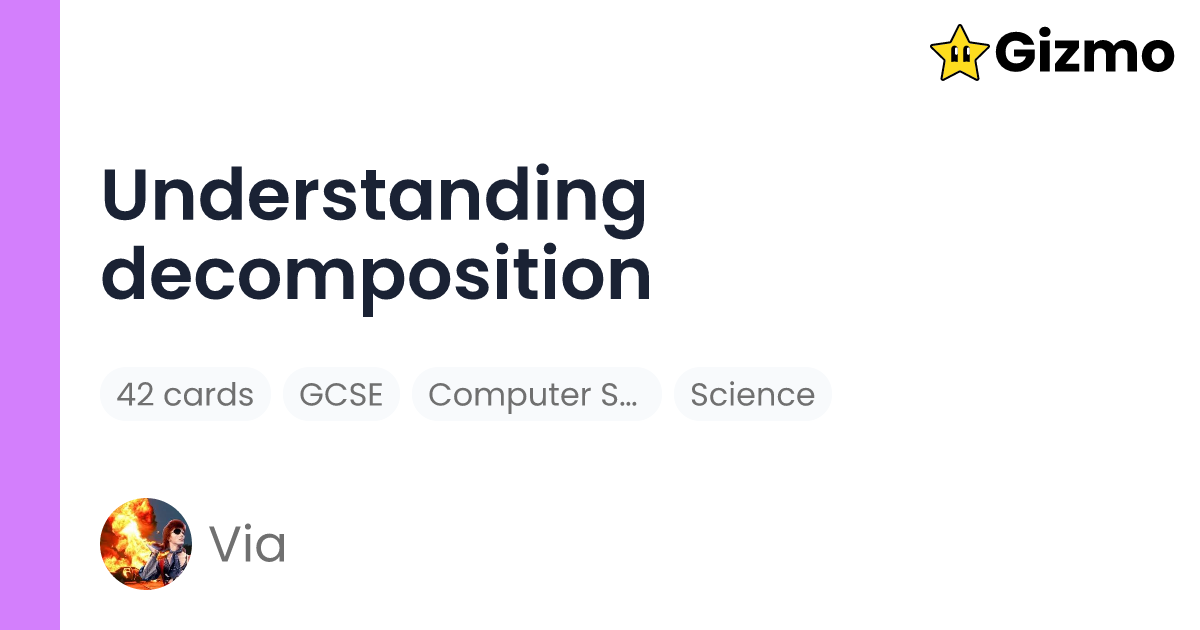 Gizmo

Understanding decomposition

42 cards GCSE Computer S... Science

Via